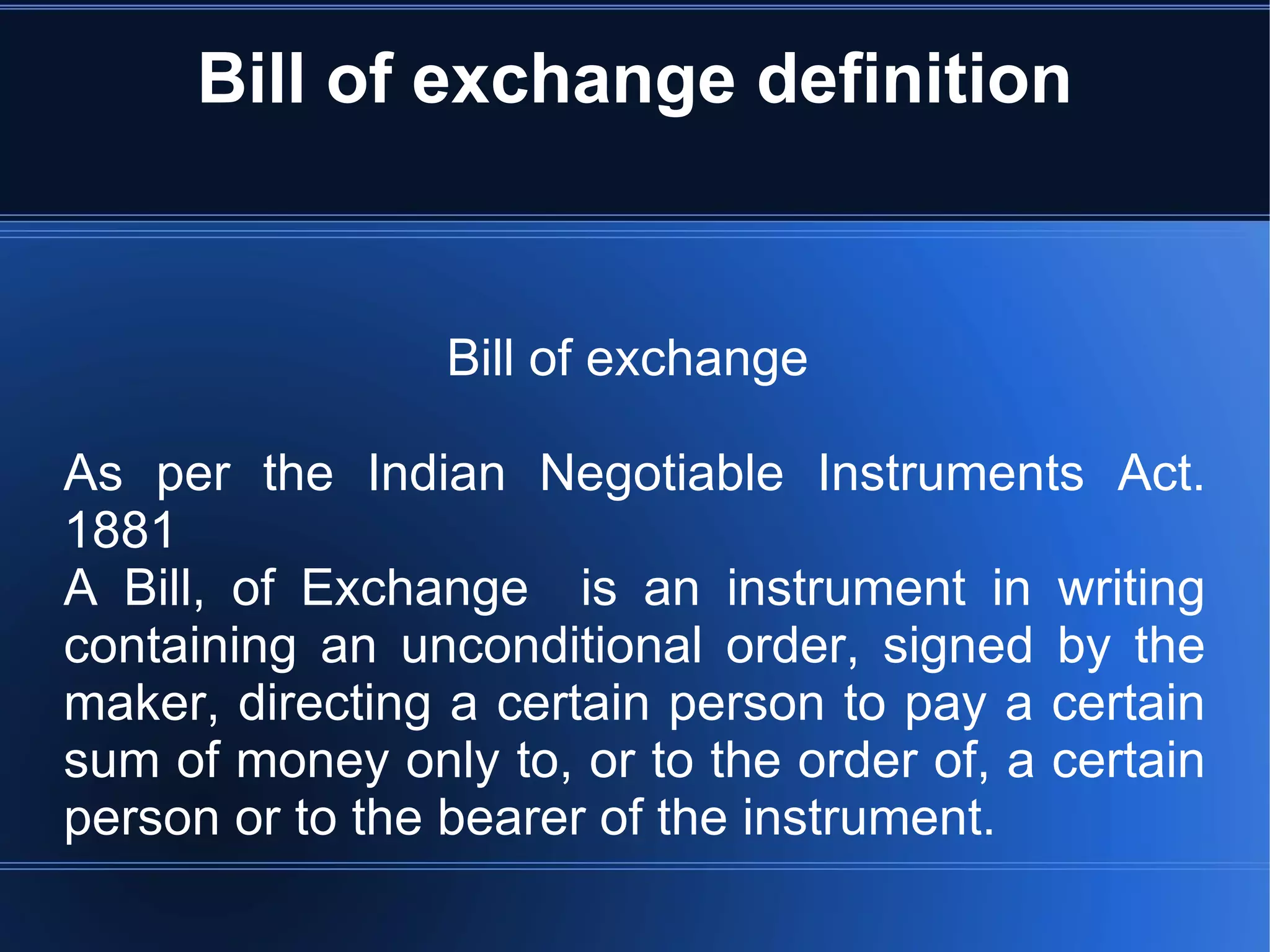 Bill of exchange definition

Bill of exchange

As per the Indian Negotiable Instruments Act. 1881
A Bill, of Exchange is an instrument in writing containing an unconditional order, signed by the maker, directing a certain person to pay a certain sum of money only to, or to the order of, a certain person or to the bearer of the instrument.